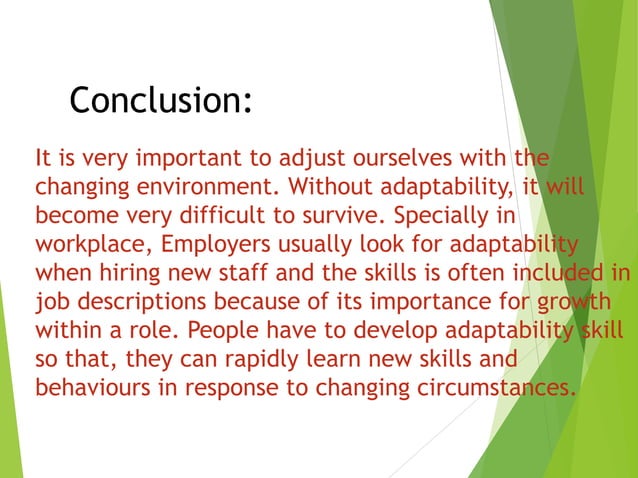 Conclusion:

It is very important to adjust ourselves with the changing environment. Without adaptability, it will become very difficult to survive. Specially in workplace, Employers usually look for adaptability when hiring new staff and the skills is often included in job descriptions because of its importance for growth within a role. People have to develop adaptability skill so that, they can rapidly learn new skills and behaviours in response to changing circumstances.